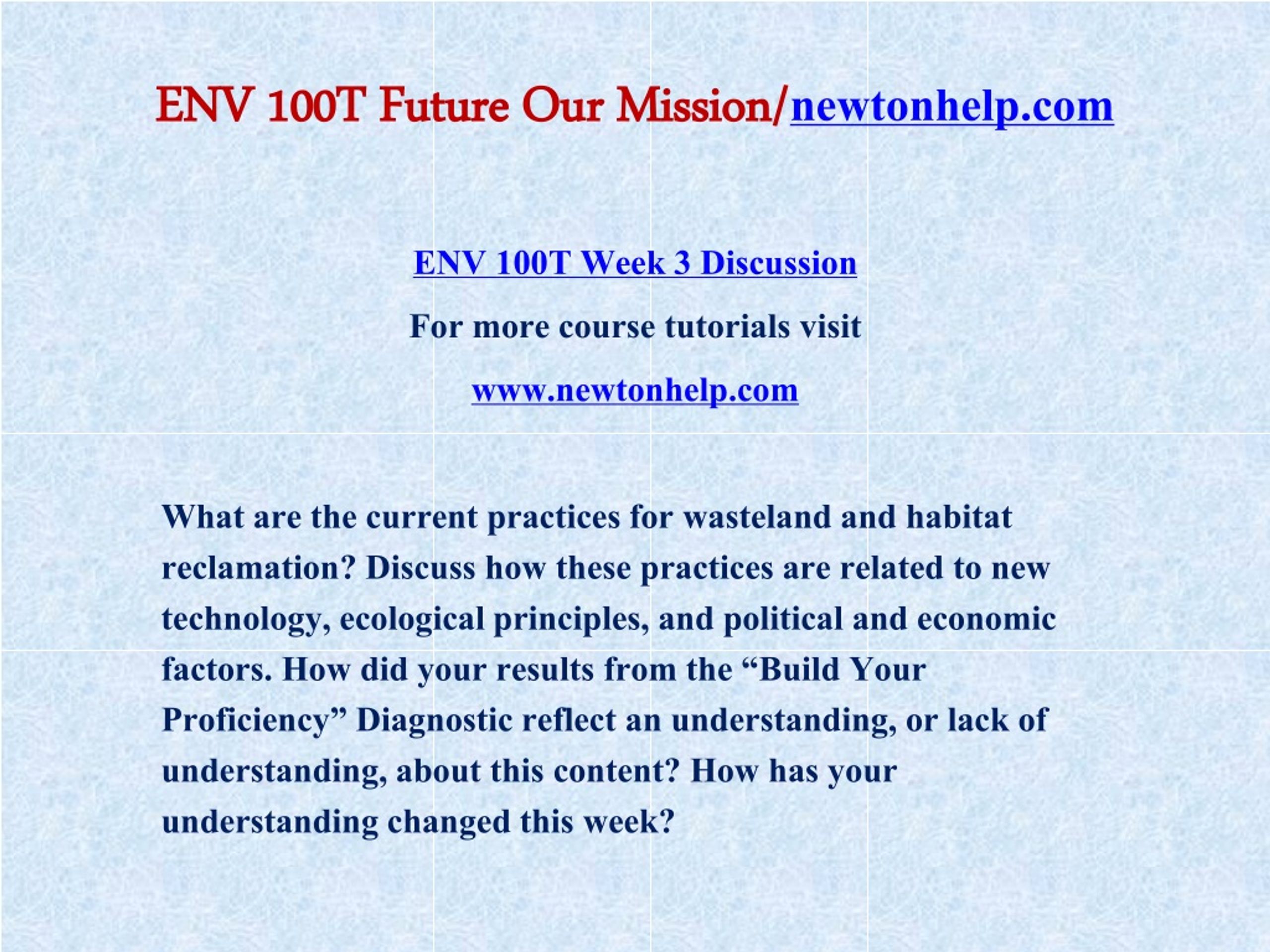 ENV 100T Future Our Mission/newtonhelp.com

ENV 100T Week 3 Discussion

For more course tutorials visit

www.newtonhelp.com

What are the current practices for wasteland and habitat reclamation? Discuss how these practices are related to new technology, ecological principles, and political and economic factors. How did your results from the “Build Your Proficiency” Diagnostic reflect an understanding, or lack of understanding, about this content? How has your understanding changed this week?